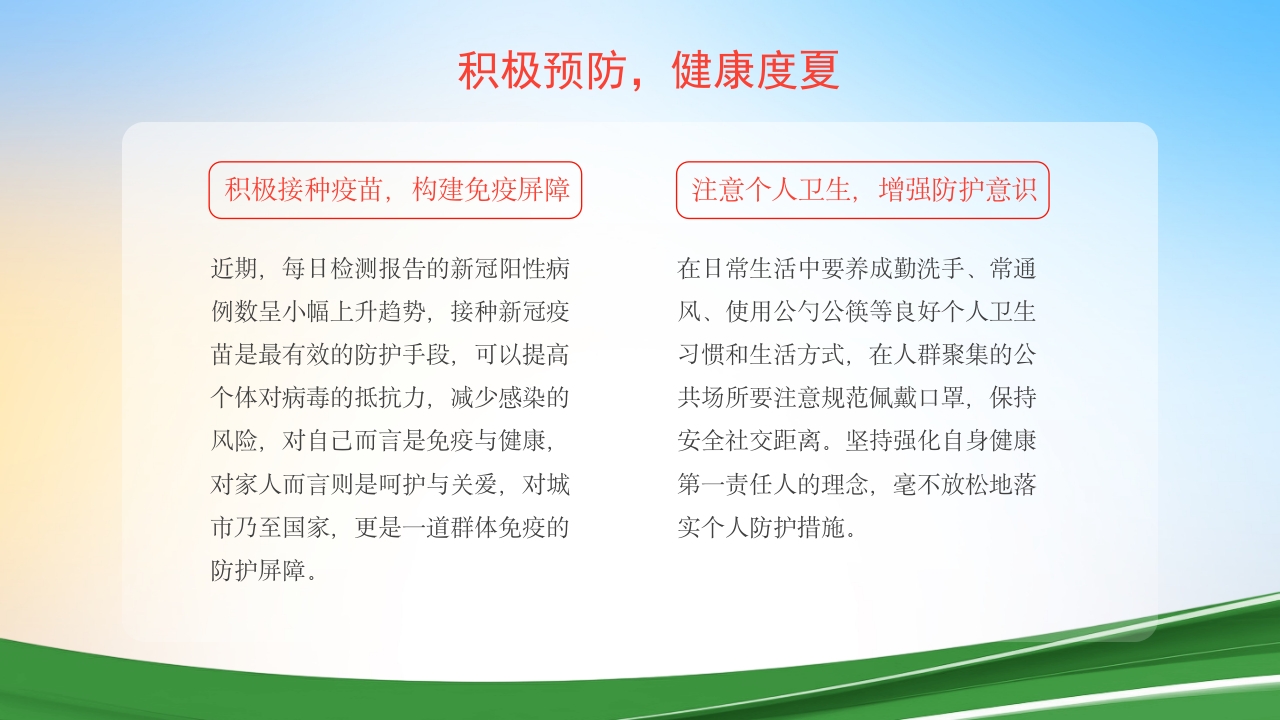 积极预防，健康度夏

积极接种疫苗，构建免疫屏障

近期，每日检测报告的新冠阳性病例数呈小幅上升趋势，接种新冠疫苗是最有效的防护手段，可以提高个体对病毒的抵抗力，减少感染的风险，对自己而言是免疫与健康，对家人而言则是呵护与关爱，对城市乃至国家，更是一道群体免疫的防护屏障。

注意个人卫生，增强防护意识

在日常生活中要养成勤洗手、常通风、使用公勺公筷等良好个人卫生习惯和生活方式，在人群聚集的公共场所要注意规范佩戴口罩，保持安全社交距离。坚持强化自身健康第一责任人的理念，毫不放松地落实个人防护措施。